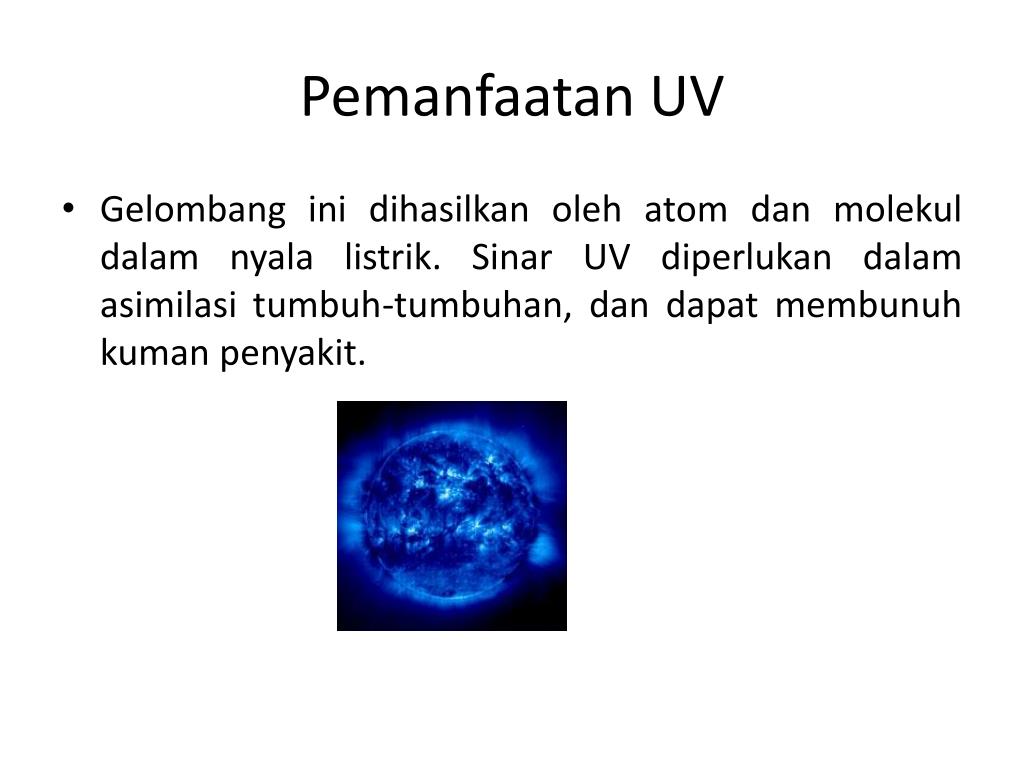 Pemanfaatan UV

• Gelombang ini dihasilkan oleh atom dan molekul dalam nyala listrik. Sinar UV diperlukan dalam asimilasi tumbuh-tumbuhan, dan dapat membunuh kuman penyakit.